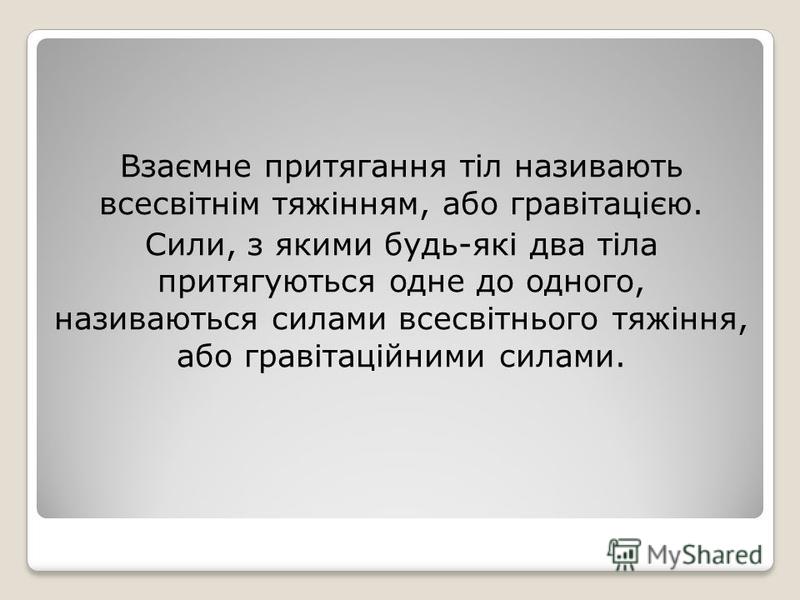 Взаємне притягання тіл називають всесвітнім тяжінням, або гравітацією.

Сили, з якими будь-які два тіла притягуються одне до одного, називаються силами всесвітнього тяжіння, або гравітаційними силами.

MyShared